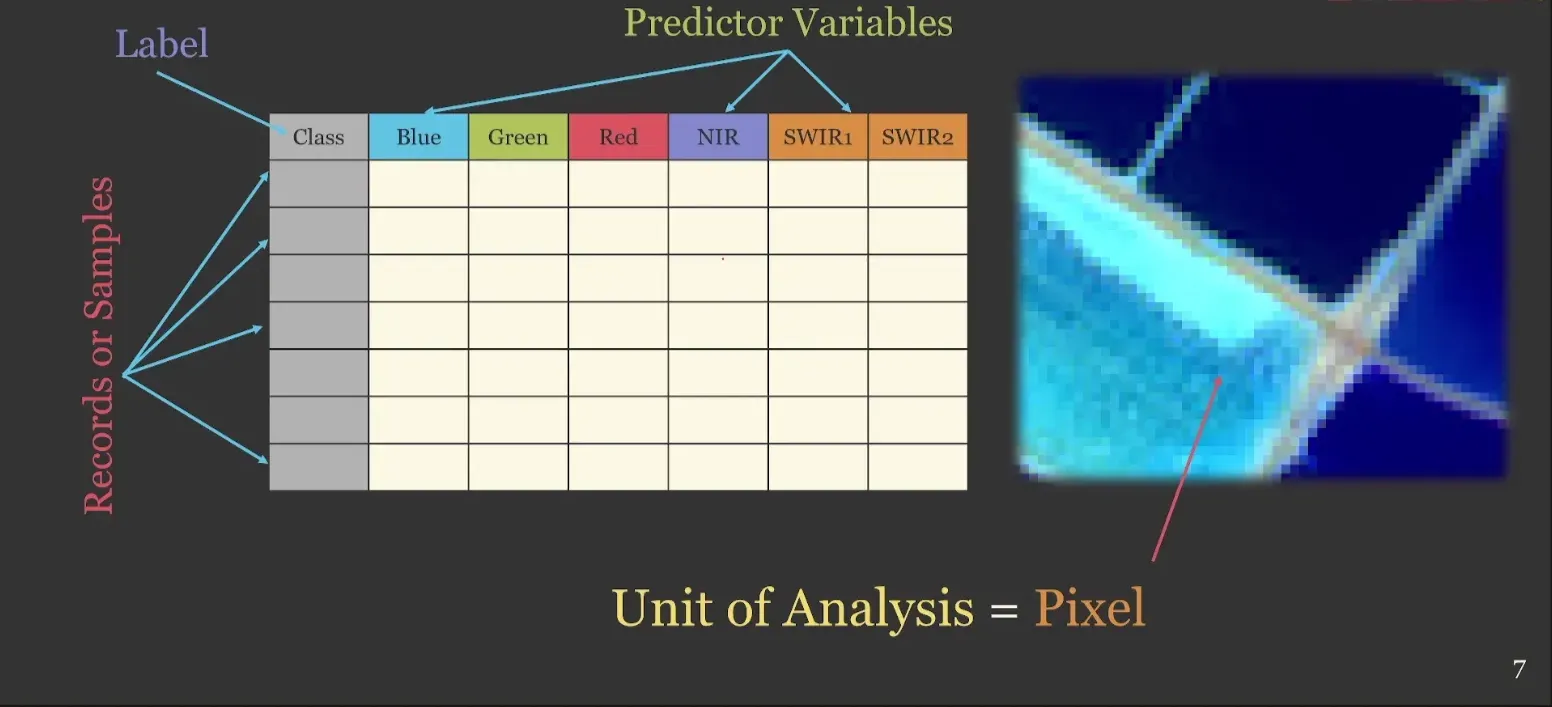 Label

Predictor Variables

Records or Samples

| Class | Blue | Green | Red | NIR | SWIR1 | SWIR2 |
|---|---|---|---|---|---|---|
| | | | | | | |
| | | | | | | |
| | | | | | | |
| | | | | | | |
| | | | | | | |
| | | | | | | |
| | | | | | | |

Unit of Analysis = Pixel

7